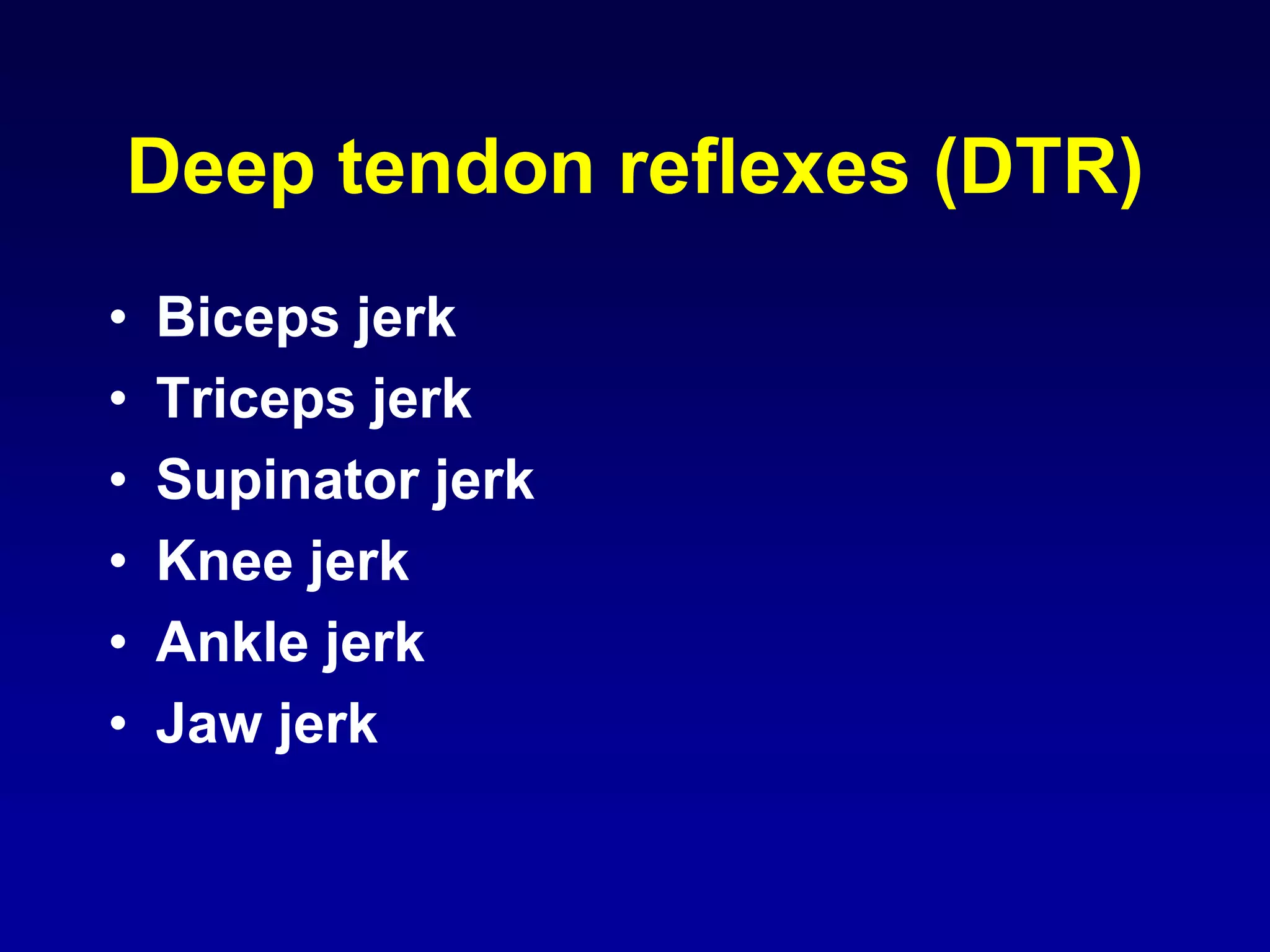 Deep tendon reflexes (DTR)

• Biceps jerk
• Triceps jerk
• Supinator jerk
• Knee jerk
• Ankle jerk
• Jaw jerk